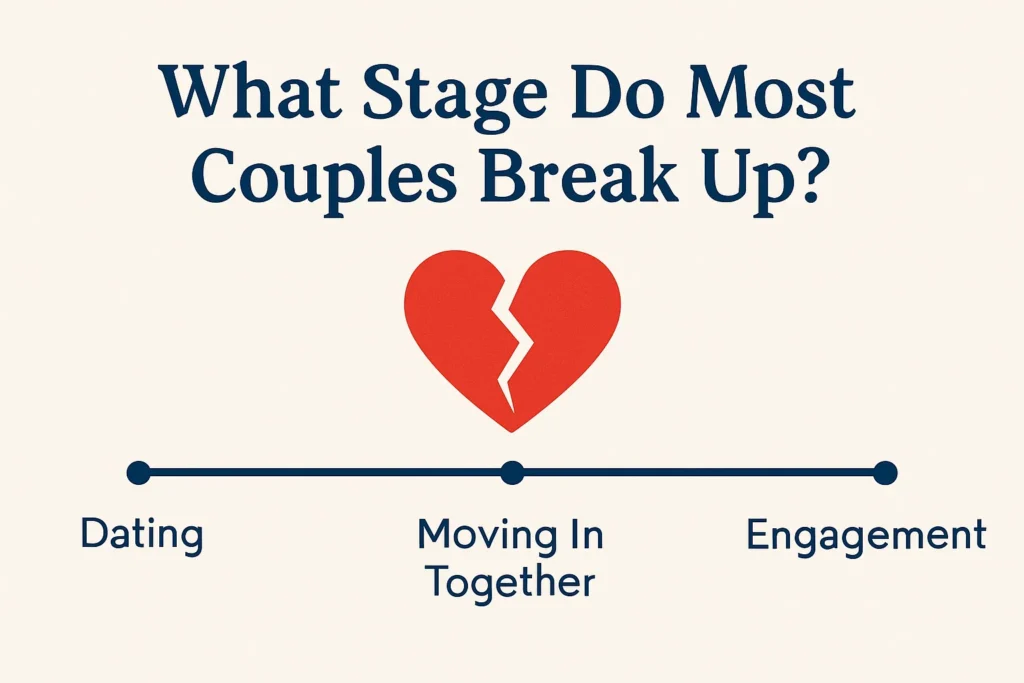 What Stage Do Most Couples Break Up?

Dating

Moving In Together

Engagement